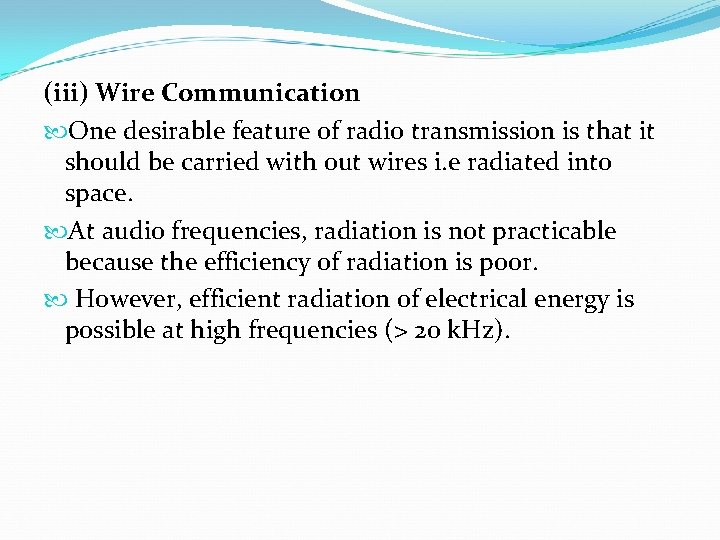 (iii) Wire Communication

One desirable feature of radio transmission is that it should be carried with out wires i.e radiated into space.

At audio frequencies, radiation is not practicable because the efficiency of radiation is poor.

However, efficient radiation of electrical energy is possible at high frequencies (> 20 kHz).